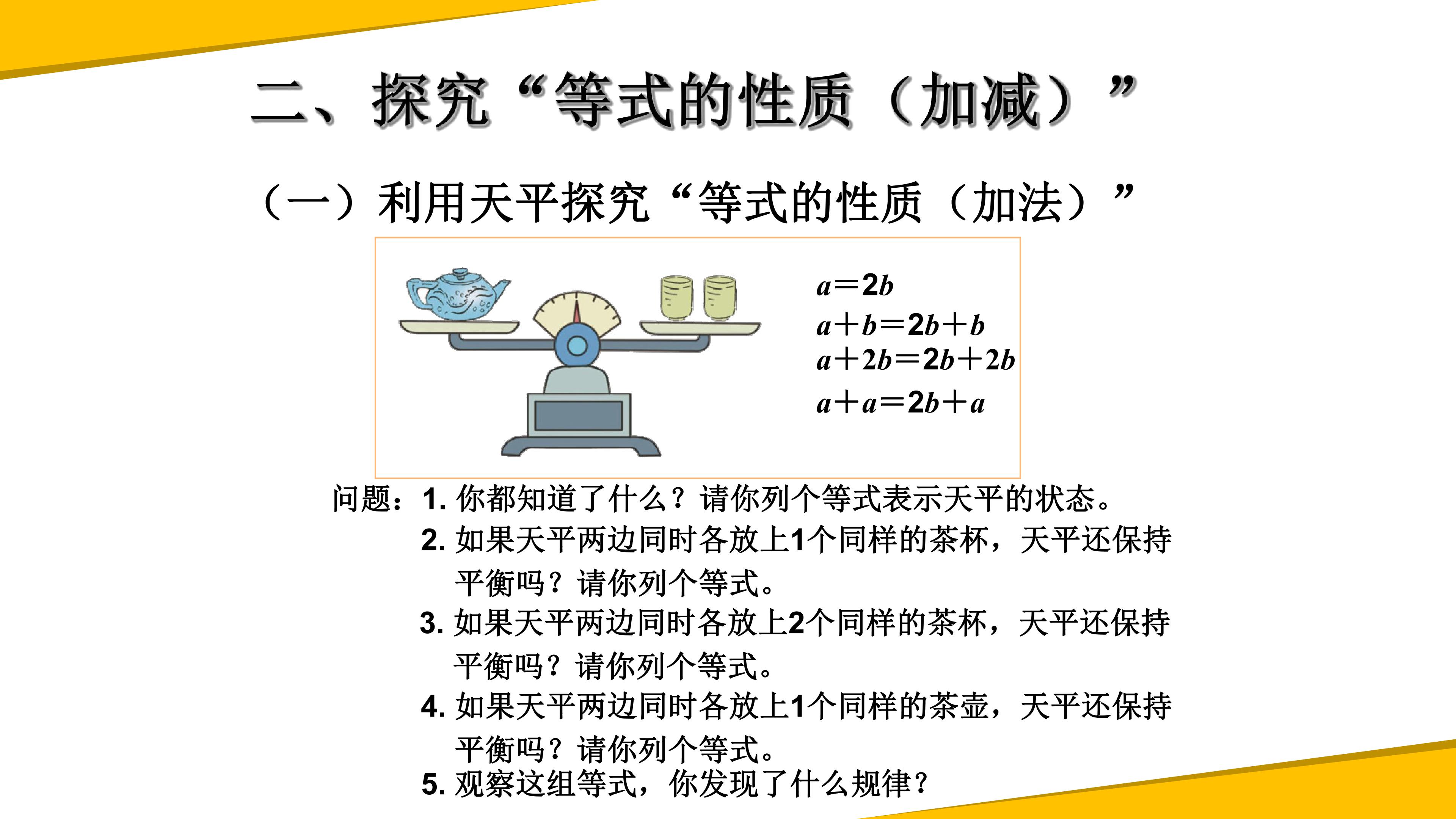 二、探究“等式的性质（加减）”

（一）利用天平探究“等式的性质（加法）”

$a=2b$
$a+b=2b+b$
$a+2b=2b+2b$
$a+a=2b+a$

问题：1.你都知道了什么？请你列个等式表示天平的状态。
2.如果天平两边同时各放上1个同样的茶杯，天平还保持平衡吗？请你列个等式。
3.如果天平两边同时各放上2个同样的茶杯，天平还保持平衡吗？请你列个等式。
4.如果天平两边同时各放上1个同样的茶壶，天平还保持平衡吗？请你列个等式。
5.观察这组等式，你发现了什么规律？